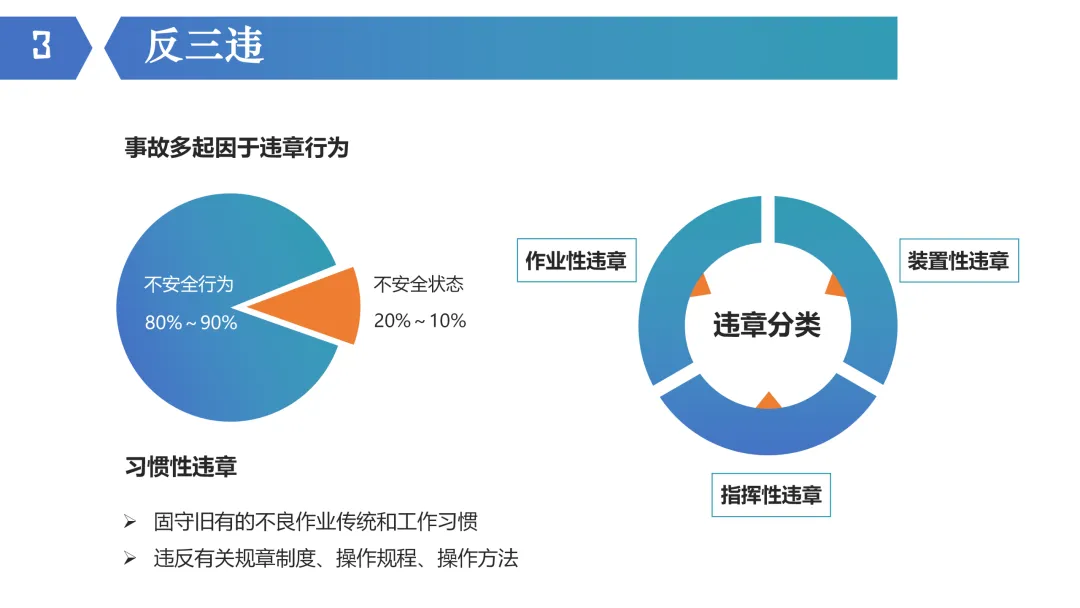 3 反三违

事故多起因于违章行为

不安全行为
80%～90%

不安全状态
20%～10%

作业性违章

装置性违章

违章分类

指挥性违章

习惯性违章

➢ 固守旧有的不良作业传统和工作习惯
➢ 违反有关规章制度、操作规程、操作方法